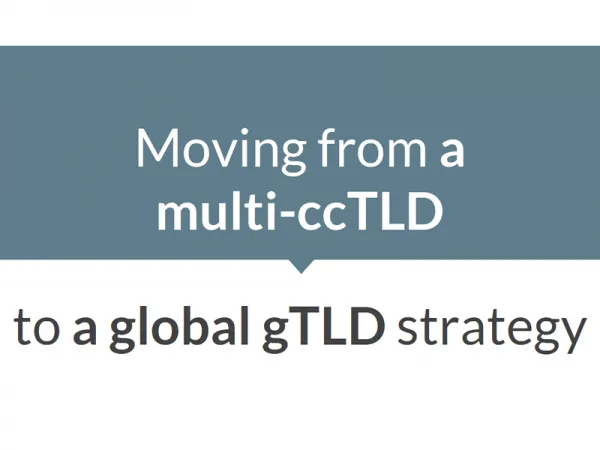 Moving from a multi-ccTLD

to a global gTLD strategy